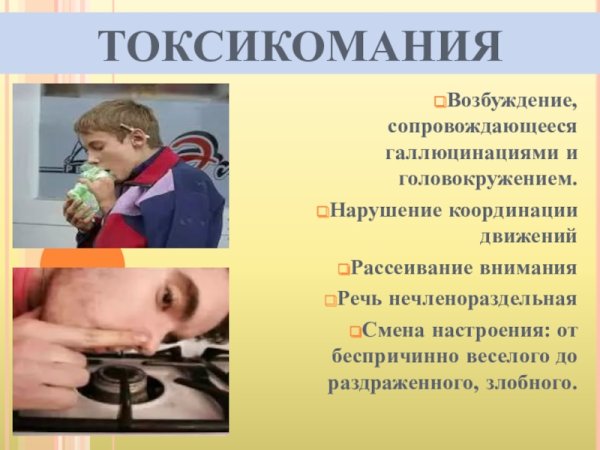 ТОКСИКОМАНИЯ

Возбуждение, сопровождающееся галлюцинациями и головокружением.

Нарушение координации движений

Рассеивание внимания

Речь нечленораздельная

Смена настроения: от беспричинно веселого до раздраженного, злобного.